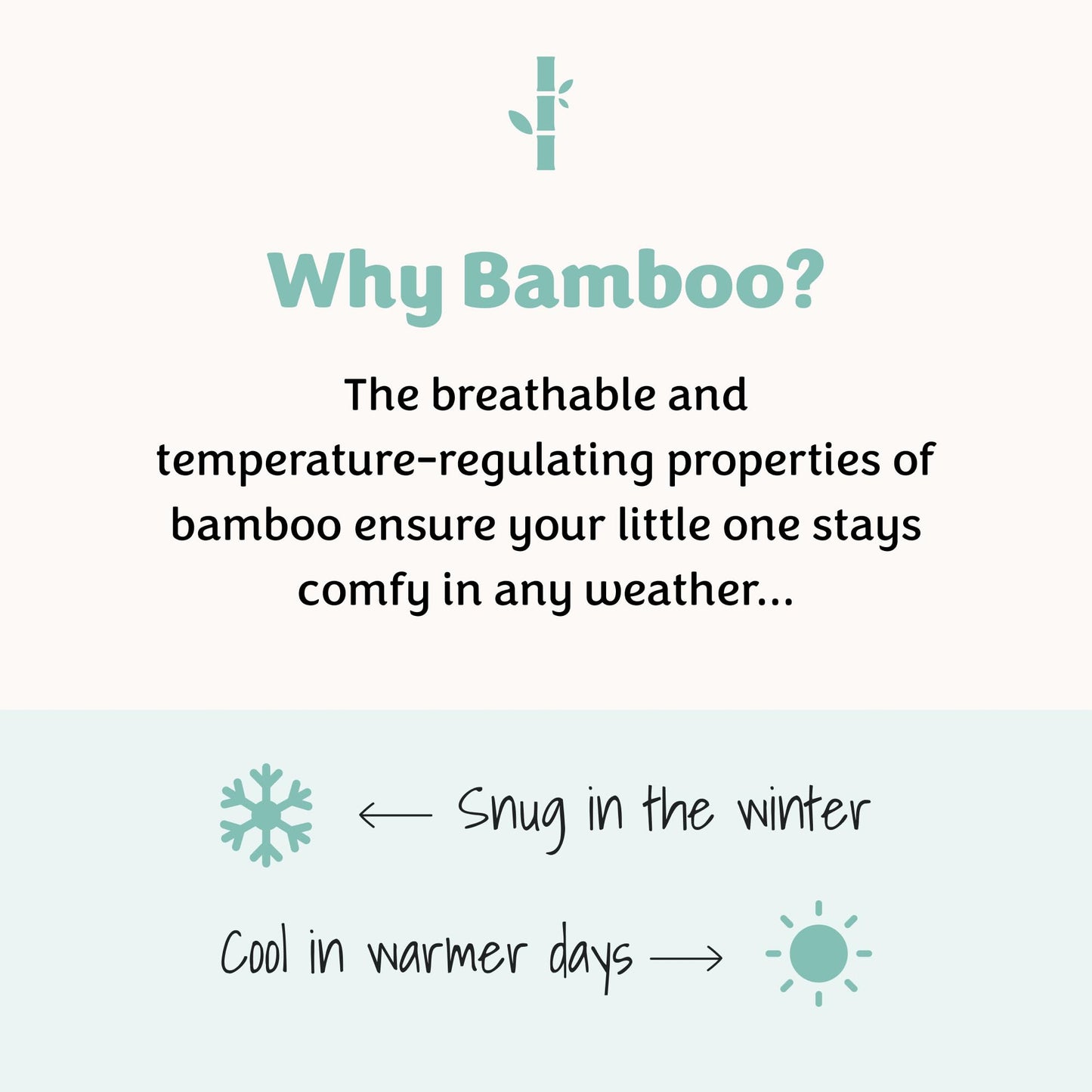 Why Bamboo?

The breathable and temperature-regulating properties of bamboo ensure your little one stays comfy in any weather...

← Snug in the winter

Cool in warmer days →